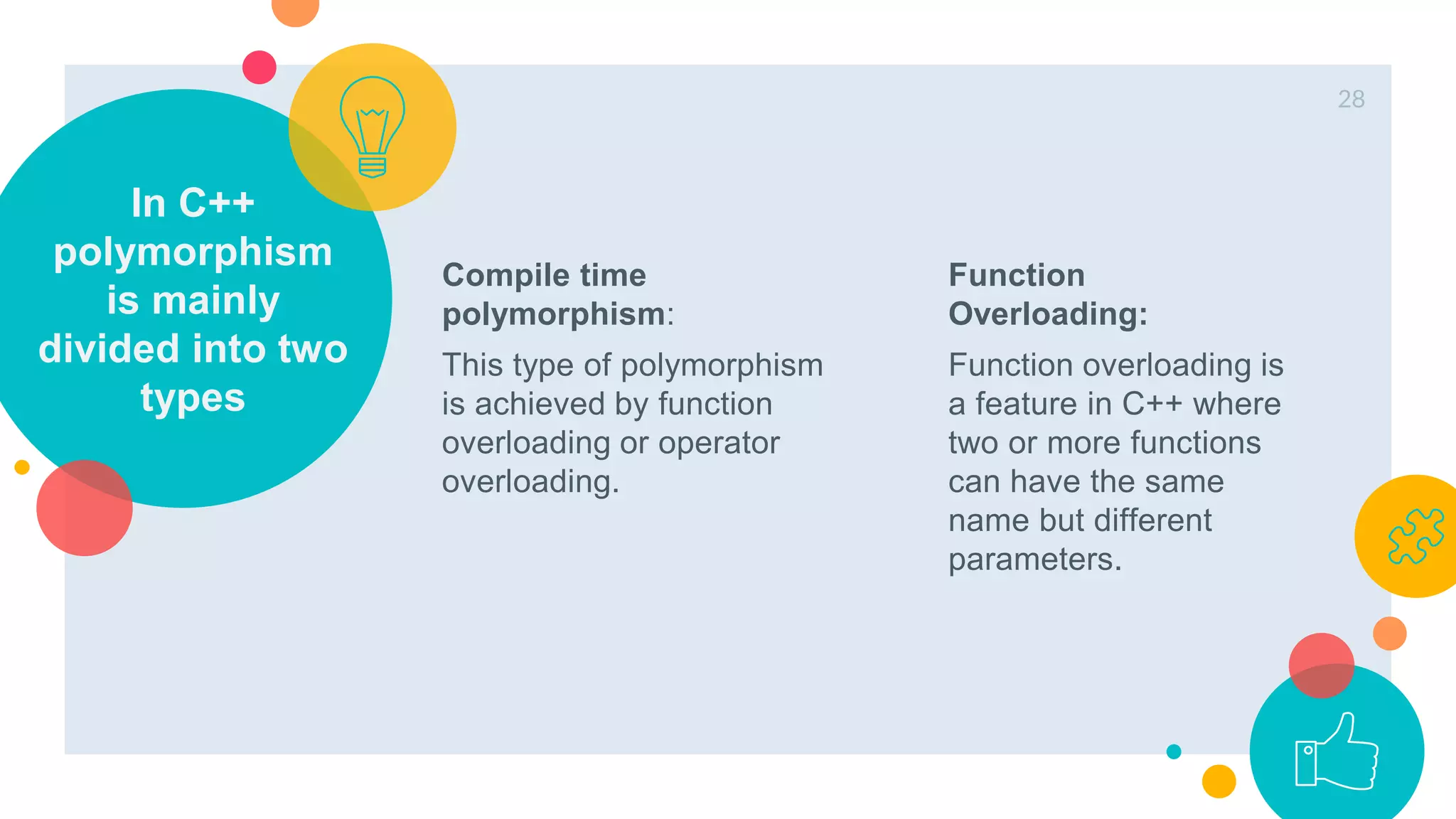 28

In C++ polymorphism is mainly divided into two types

Compile time polymorphism:

This type of polymorphism is achieved by function overloading or operator overloading.

Function Overloading:

Function overloading is a feature in C++ where two or more functions can have the same name but different parameters.